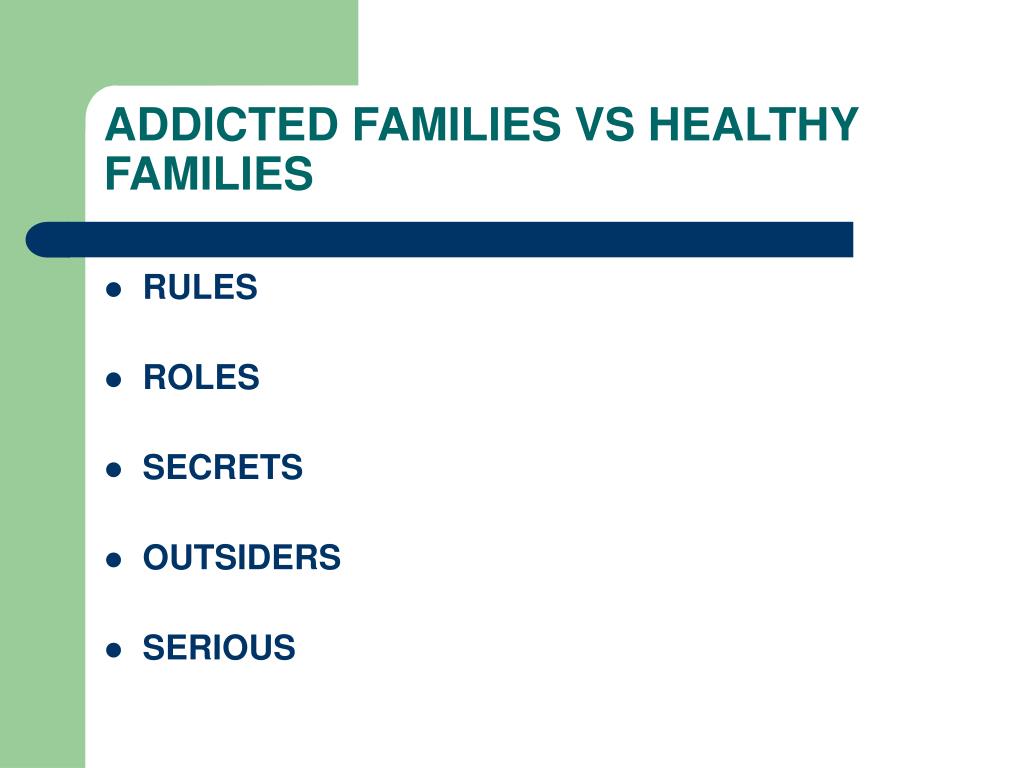 ADDICTED FAMILIES VS HEALTHY FAMILIES

- RULES
- ROLES
- SECRETS
- OUTSIDERS
- SERIOUS